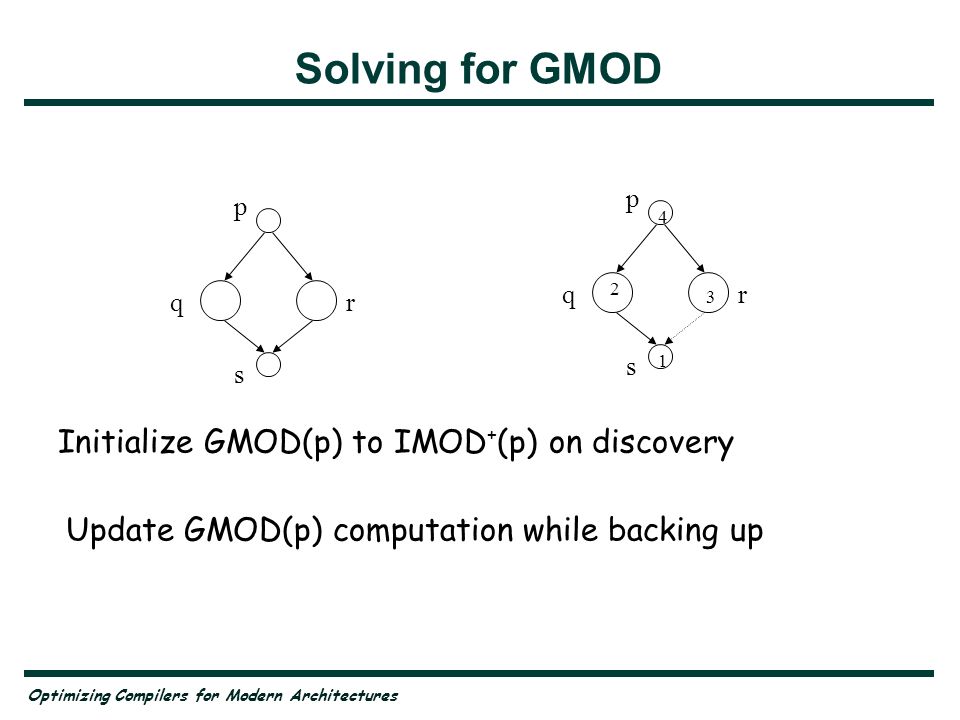 Solving for GMOD

p

q

r

s

p
4

q
2

3
r

s
1

Initialize GMOD(p) to IMOD$^+$(p) on discovery

Update GMOD(p) computation while backing up

Optimizing Compilers for Modern Architectures